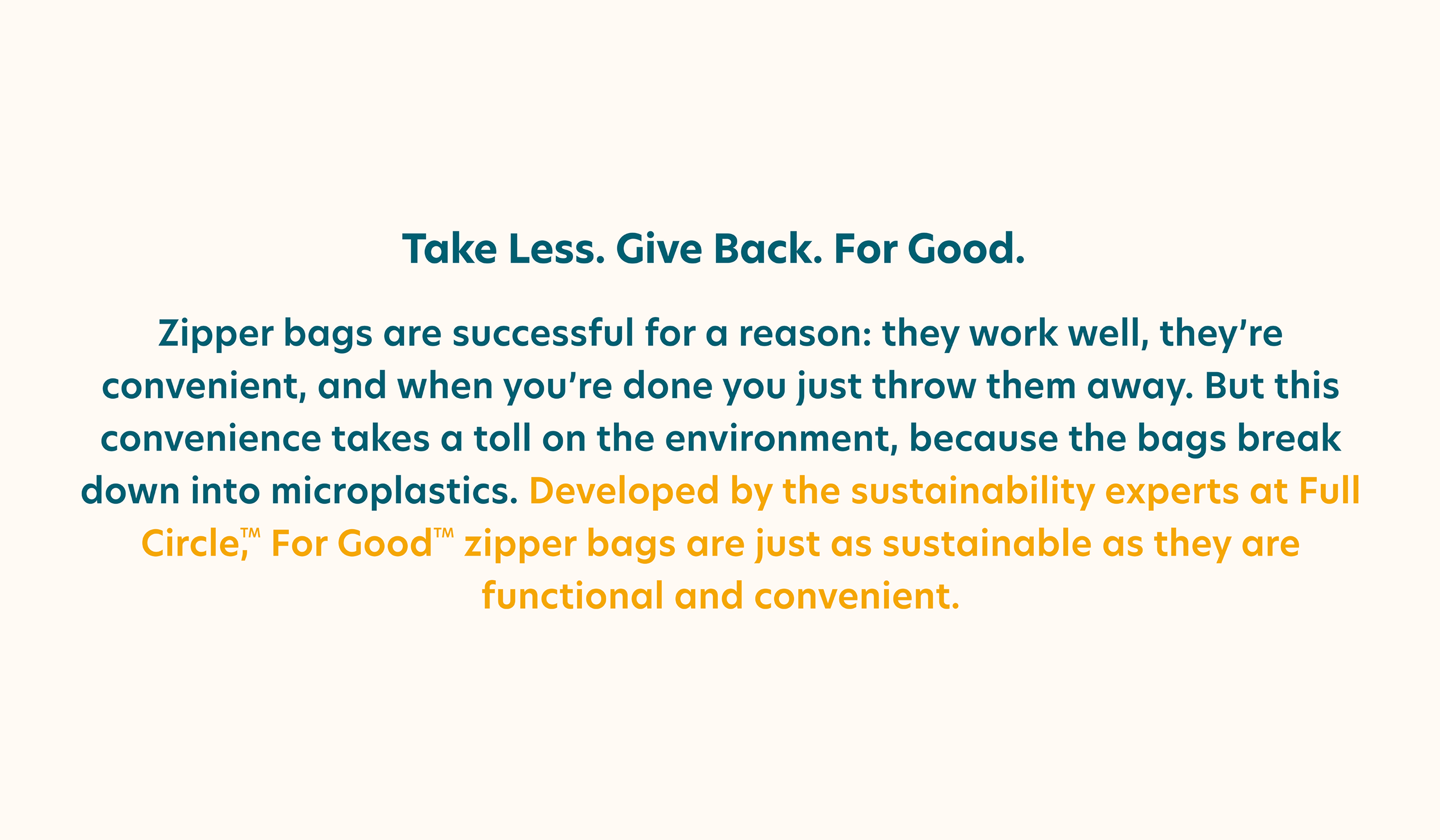 Take Less. Give Back. For Good.

Zipper bags are successful for a reason: they work well, they're convenient, and when you're done you just throw them away. But this convenience takes a toll on the environment, because the bags break down into microplastics. Developed by the sustainability experts at Full Circle,™ For Good™ zipper bags are just as sustainable as they are functional and convenient.